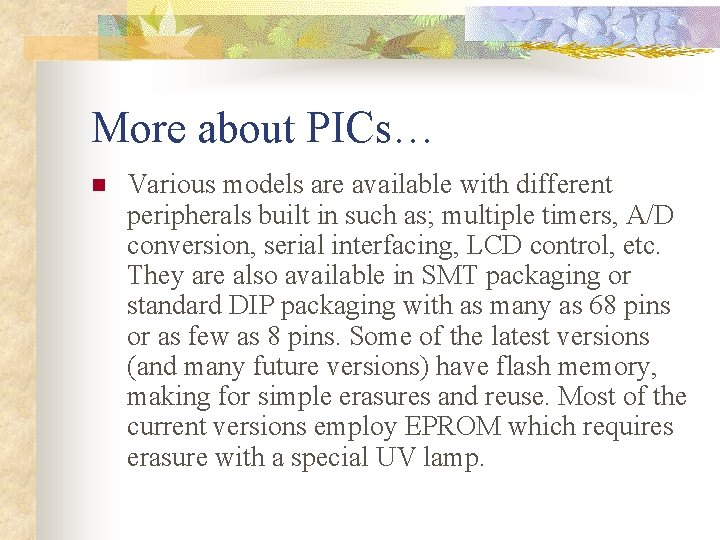 More about PICs…

Various models are available with different peripherals built in such as; multiple timers, A/D conversion, serial interfacing, LCD control, etc. They are also available in SMT packaging or standard DIP packaging with as many as 68 pins or as few as 8 pins. Some of the latest versions (and many future versions) have flash memory, making for simple erasures and reuse. Most of the current versions employ EPROM which requires erasure with a special UV lamp.